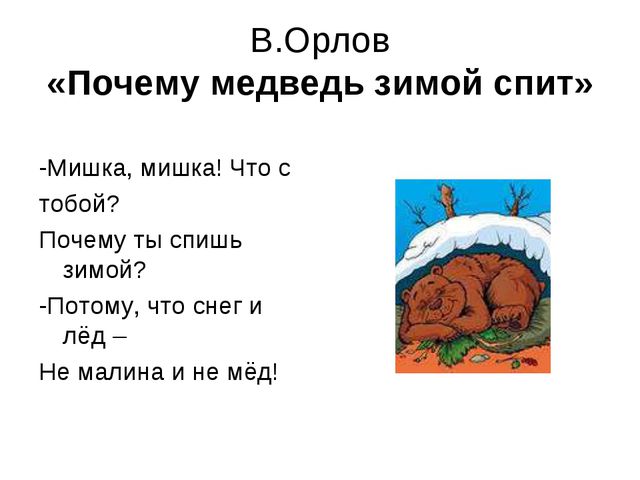 В.Орлов
«Почему медведь зимой спит»

-Мишка, мишка! Что с тобой?
Почему ты спишь зимой?
-Потому, что снег и лёд –
Не малина и не мёд!